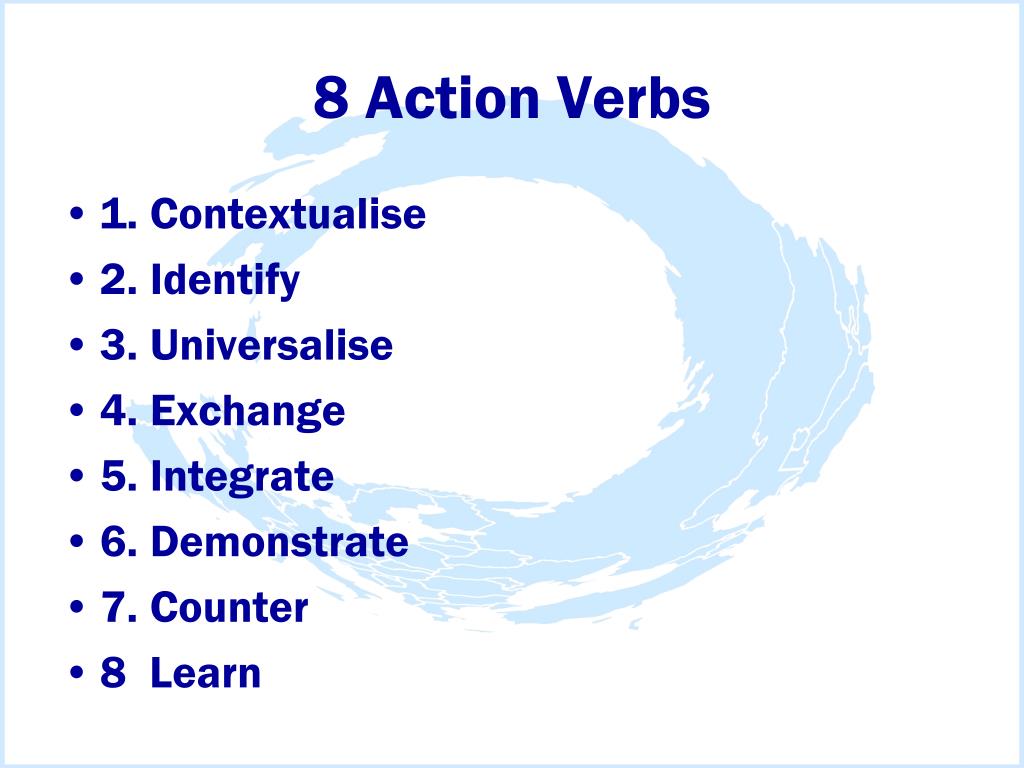 8 Action Verbs

• 1. Contextualise
• 2. Identify
• 3. Universalise
• 4. Exchange
• 5. Integrate
• 6. Demonstrate
• 7. Counter
• 8 Learn